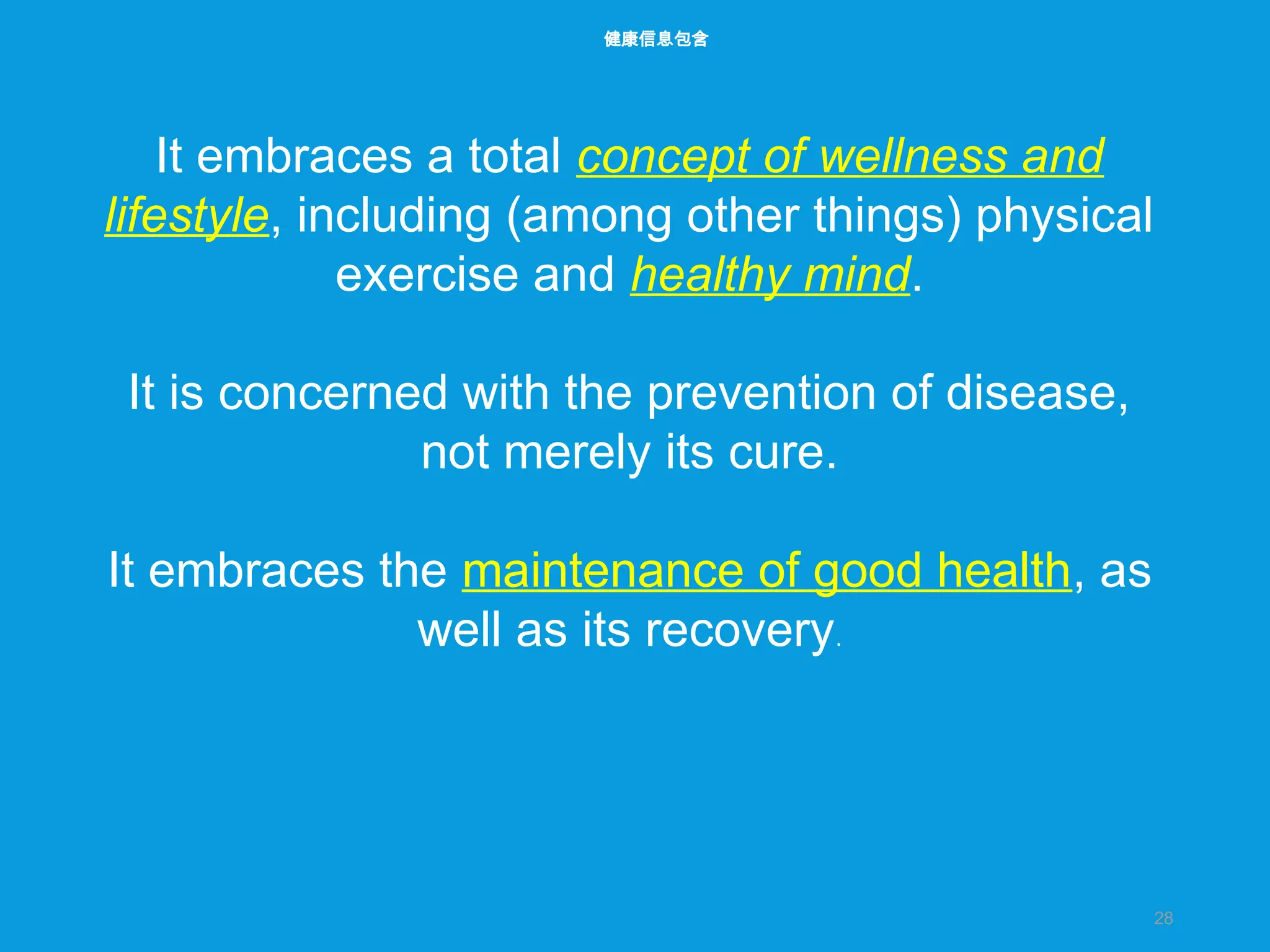 健康信息包含

It embraces a total concept of wellness and lifestyle, including (among other things) physical exercise and healthy mind.

It is concerned with the prevention of disease, not merely its cure.

It embraces the maintenance of good health, as well as its recovery.

28